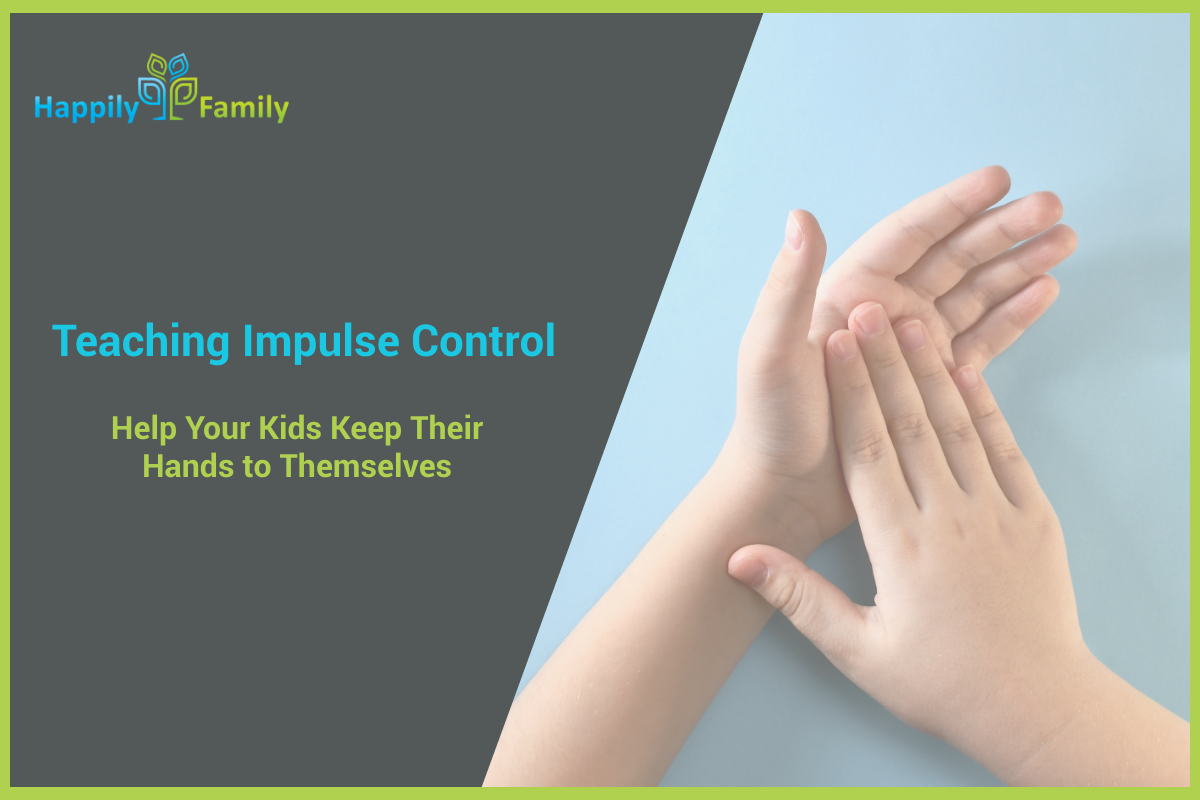 Happily Family

Teaching Impulse Control

Help Your Kids Keep Their Hands to Themselves